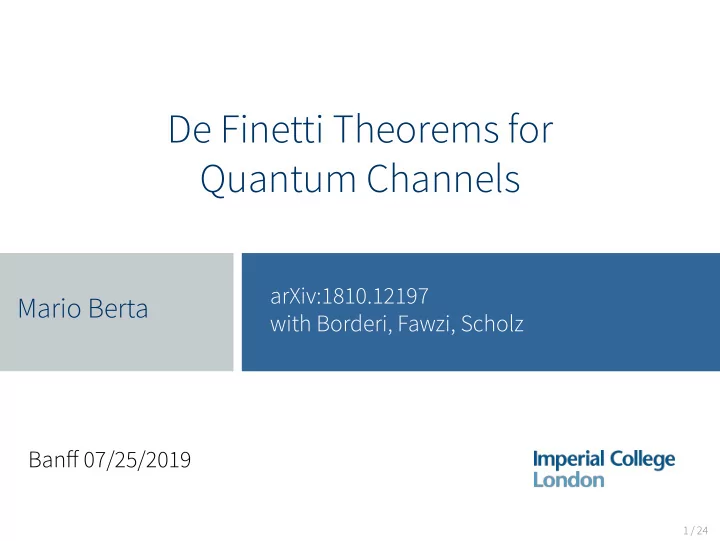 De Finetti Theorems for Quantum Channels

Mario Berta

arXiv:1810.12197
with Borderi, Fawzi, Scholz

Banff 07/25/2019

Imperial College London

1 / 24